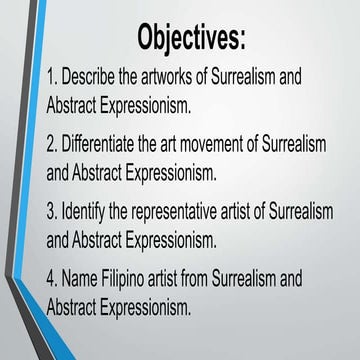 Objectives:

1. Describe the artworks of Surrealism and Abstract Expressionism.

2. Differentiate the art movement of Surrealism and Abstract Expressionism.

3. Identify the representative artist of Surrealism and Abstract Expressionism.

4. Name Filipino artist from Surrealism and Abstract Expressionism.